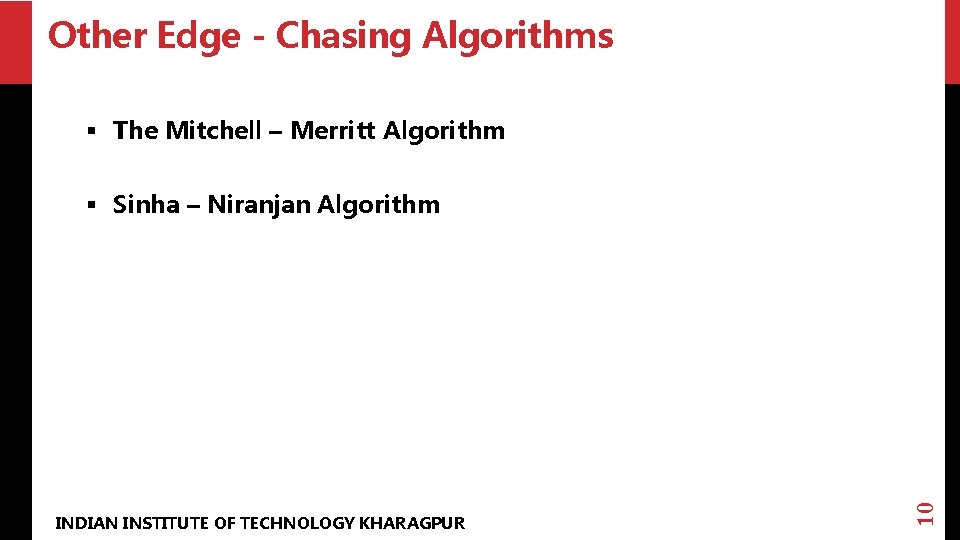 Other Edge - Chasing Algorithms

▪ The Mitchell – Merritt Algorithm

▪ Sinha – Niranjan Algorithm

INDIAN INSTITUTE OF TECHNOLOGY KHARAGPUR

10